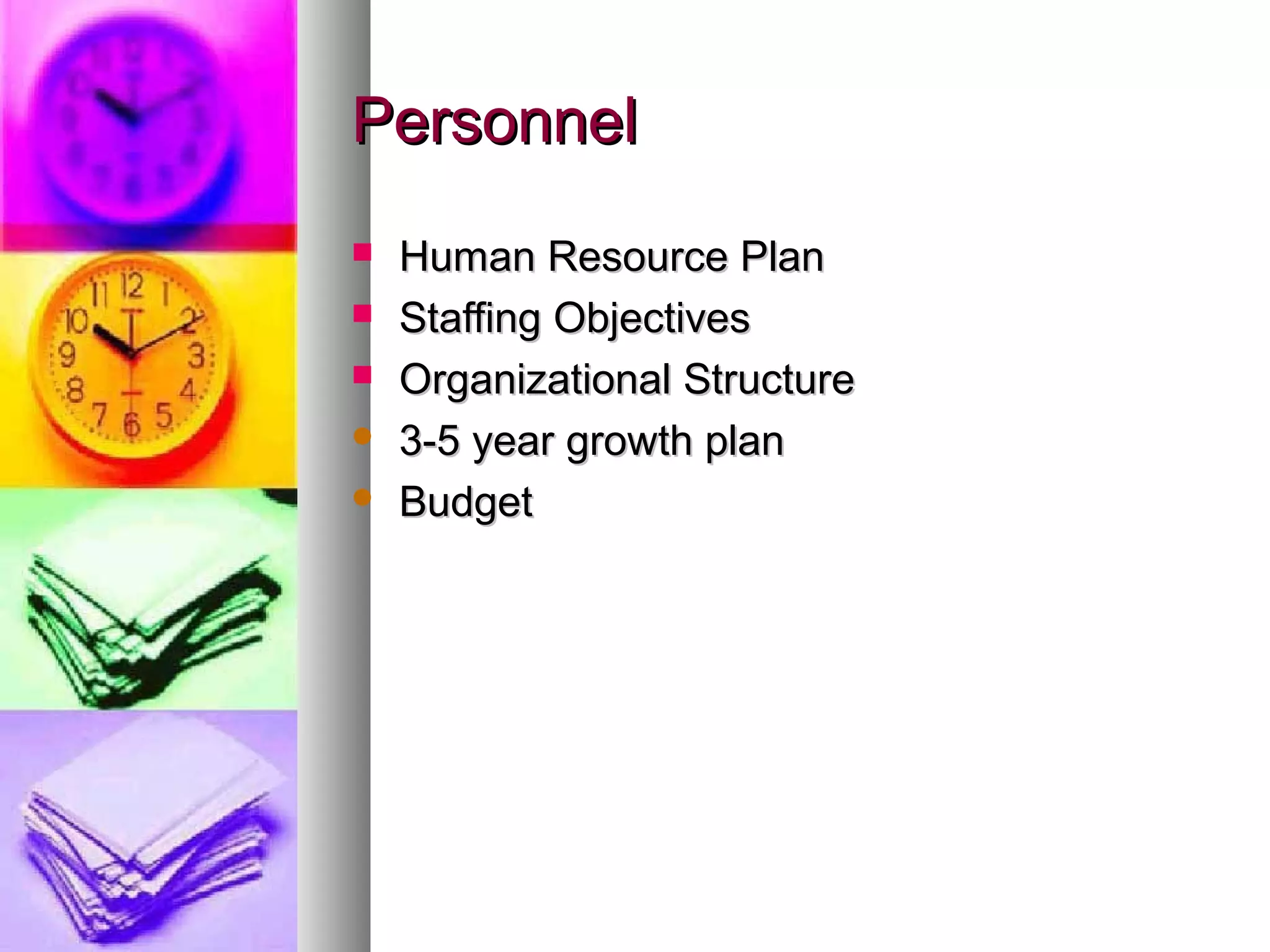 Personnel

- Human Resource Plan
- Staffing Objectives
- Organizational Structure
- 3-5 year growth plan
- Budget